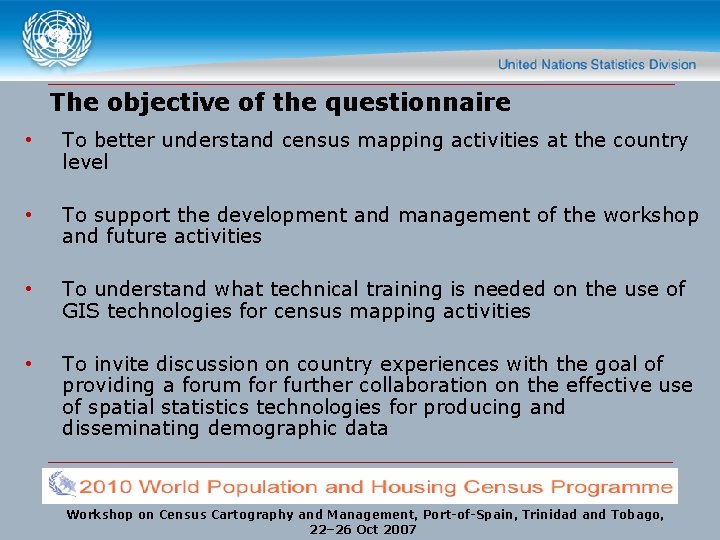 United Nations Statistics Division

The objective of the questionnaire

• To better understand census mapping activities at the country level

• To support the development and management of the workshop and future activities

• To understand what technical training is needed on the use of GIS technologies for census mapping activities

• To invite discussion on country experiences with the goal of providing a forum for further collaboration on the effective use of spatial statistics technologies for producing and disseminating demographic data

2010 World Population and Housing Census Programme

Workshop on Census Cartography and Management, Port-of-Spain, Trinidad and Tobago, 22–26 Oct 2007